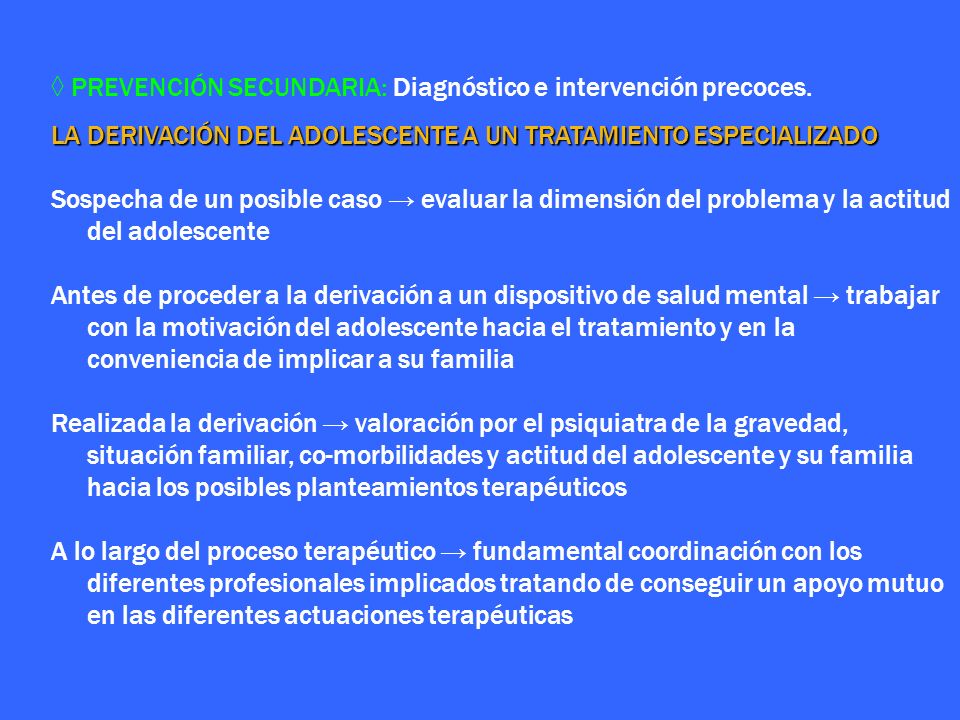 ◊ PREVENCIÓN SECUNDARIA: Diagnóstico e intervención precoces.

LA DERIVACIÓN DEL ADOLESCENTE A UN TRATAMIENTO ESPECIALIZADO

Sospecha de un posible caso → evaluar la dimensión del problema y la actitud del adolescente

Antes de proceder a la derivación a un dispositivo de salud mental → trabajar con la motivación del adolescente hacia el tratamiento y en la conveniencia de implicar a su familia

Realizada la derivación → valoración por el psiquiatra de la gravedad, situación familiar, co-morbilidades y actitud del adolescente y su familia hacia los posibles planteamientos terapéuticos

A lo largo del proceso terapéutico → fundamental coordinación con los diferentes profesionales implicados tratando de conseguir un apoyo mutuo en las diferentes actuaciones terapéuticas